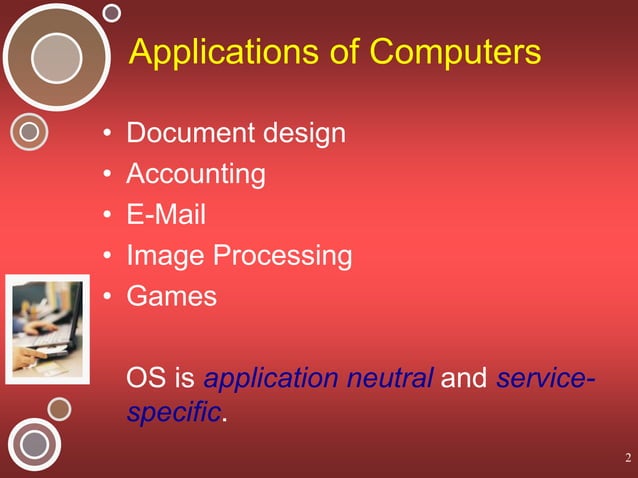 Applications of Computers

• Document design
• Accounting
• E-Mail
• Image Processing
• Games

OS is application neutral and service-specific.

2